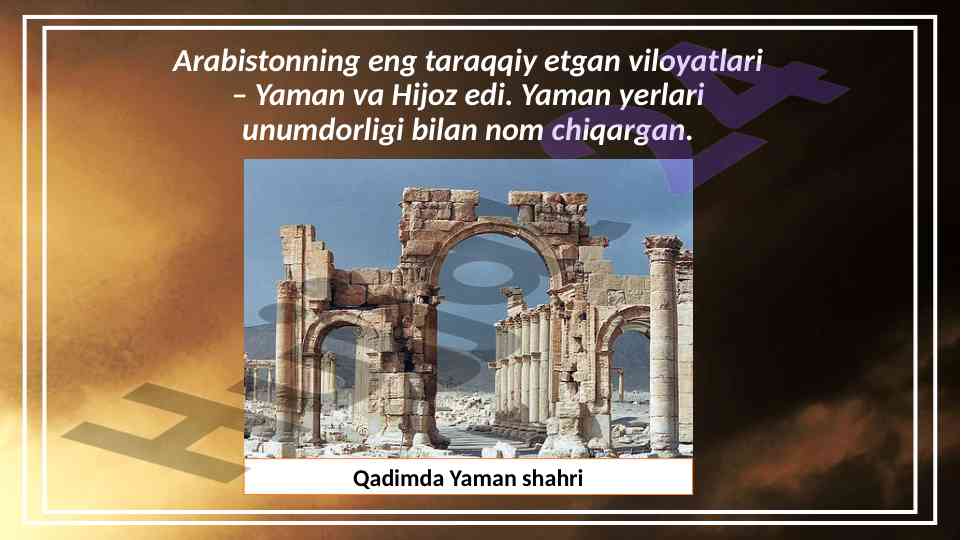 Arabistonning eng taraqqiy etgan viloyatlari – Yaman va Hijoz edi. Yaman yerlari unumdorligi bilan nom chiqargan.

Qadimda Yaman shahri